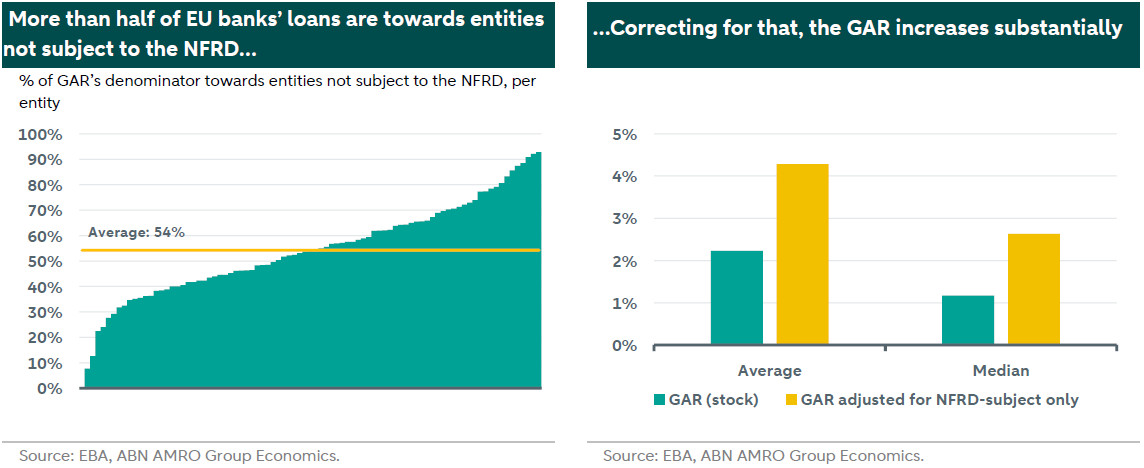 More than half of EU banks' loans are towards entities not subject to the NFRD...

% of GAR's denominator towards entities not subject to the NFRD, per entity

100%
90%
80%
70%
60%
50%
40%
30%
20%
10%
0%

Average: 54%

Source: EBA, ABN AMRO Group Economics.

...Correcting for that, the GAR increases substantially

5%
4%
3%
2%
1%
0%

Average
Median

GAR (stock)
GAR adjusted for NFRD-subject only

Source: EBA, ABN AMRO Group Economics.